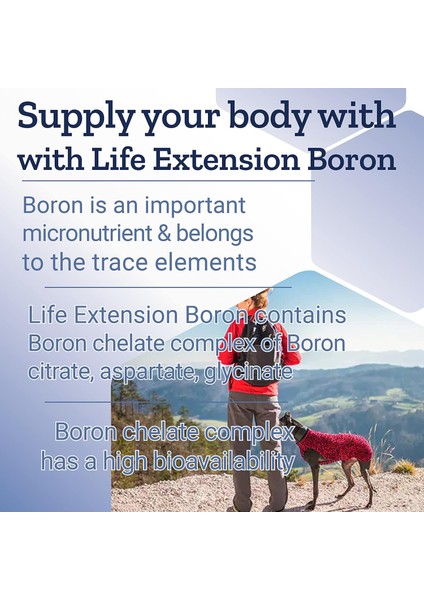 Supply your body with with Life Extension Boron

Boron is an important micronutrient & belongs to the trace elements

Life Extension Boron contains Boron chelate complex of Boron citrate, aspartate, glycinate

Boron chelate complex has a high bioavailability